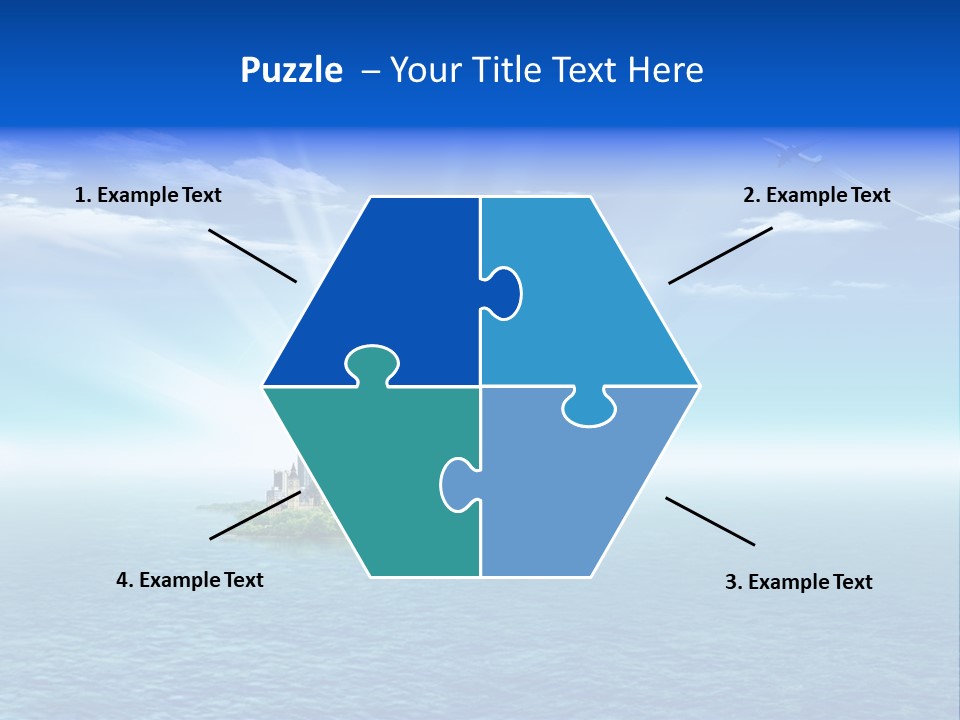 Puzzle – Your Title Text Here

1. Example Text

2. Example Text

4. Example Text

3. Example Text